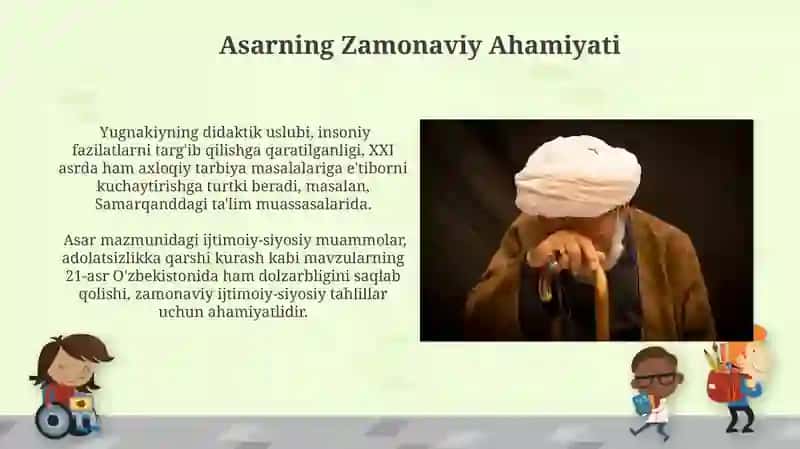 Asarning Zamonaviy Ahamiyati

Yugnakiyning didaktik uslubi, insoniy fazilatlarni targ'ib qilishga qaratilganligi, XXI asrda ham axloqiy tarbiya masalalariga e'tiborni kuchaytirishga turtki beradi, masalan, Samarqanddagi ta'lim muassasalarida.

Asar mazmunidagi ijtimoiy-siyosiy muammolar, adolatsizlikka qarshi kurash kabi mavzularning 21-asr O'zbekistonida ham dolzarbligini saqlab qolishi, zamonaviy ijtimoiy-siyosiy tahlillar uchun ahamiyatlidir.